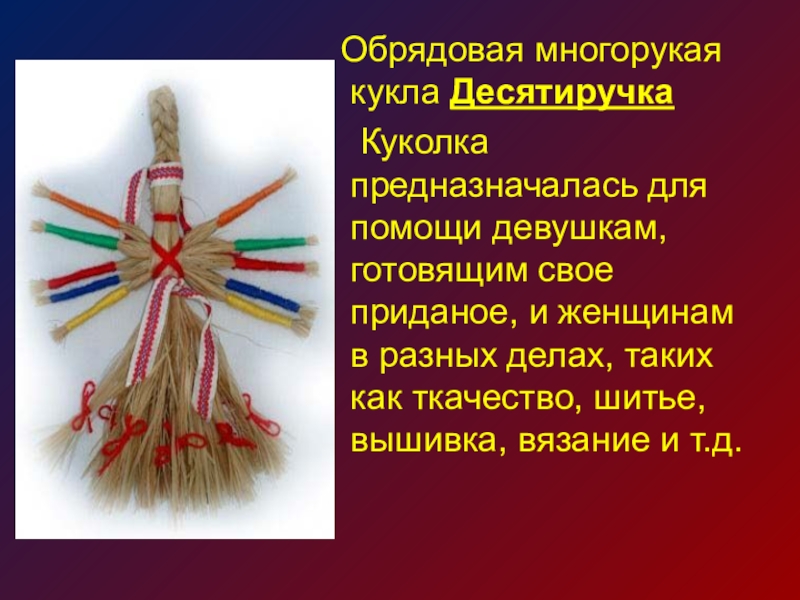 Обрядовая многорукая кукла Десятиручка

Куколка предназначалась для помощи девушкам, готовящим свое приданое, и женщинам в разных делах, таких как ткачество, шитье, вышивка, вязание и т.д.